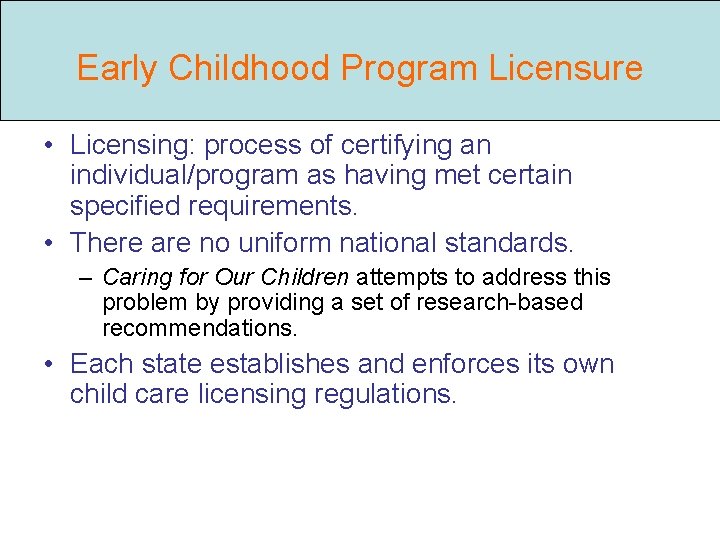 Early Childhood Program Licensure

• Licensing: process of certifying an individual/program as having met certain specified requirements.

• There are no uniform national standards.

– Caring for Our Children attempts to address this problem by providing a set of research-based recommendations.

• Each state establishes and enforces its own child care licensing regulations.